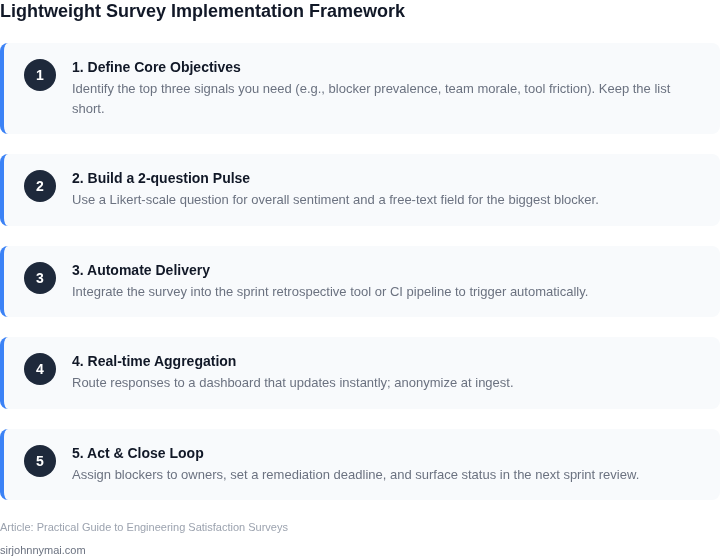 Lightweight Survey Implementation Framework

1

1. Define Core Objectives

Identify the top three signals you need (e.g., blocker prevalence, team morale, tool friction). Keep the list short.

2

2. Build a 2-question Pulse

Use a Likert-scale question for overall sentiment and a free-text field for the biggest blocker.

3

3. Automate Delivery

Integrate the survey into the sprint retrospective tool or CI pipeline to trigger automatically.

4

4. Real-time Aggregation

Route responses to a dashboard that updates instantly; anonymize at ingest.

5

5. Act & Close Loop

Assign blockers to owners, set a remediation deadline, and surface status in the next sprint review.

Article: Practical Guide to Engineering Satisfaction Surveys

sirjohnnymai.com